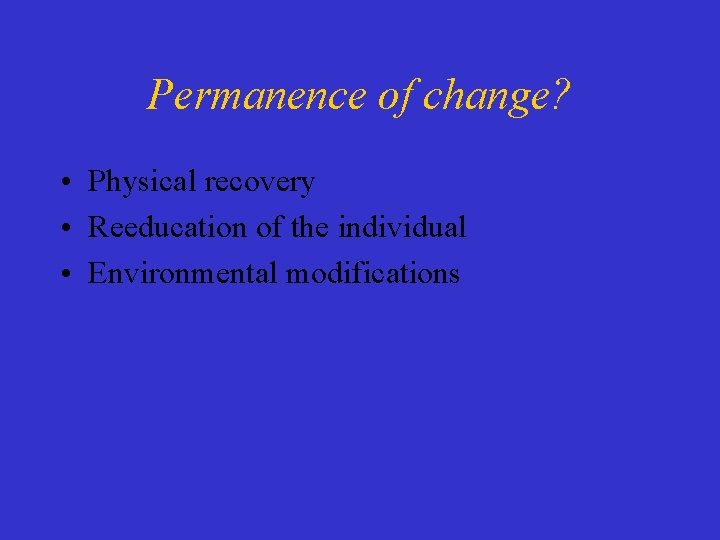 Permanence of change?

• Physical recovery
• Reeducation of the individual
• Environmental modifications